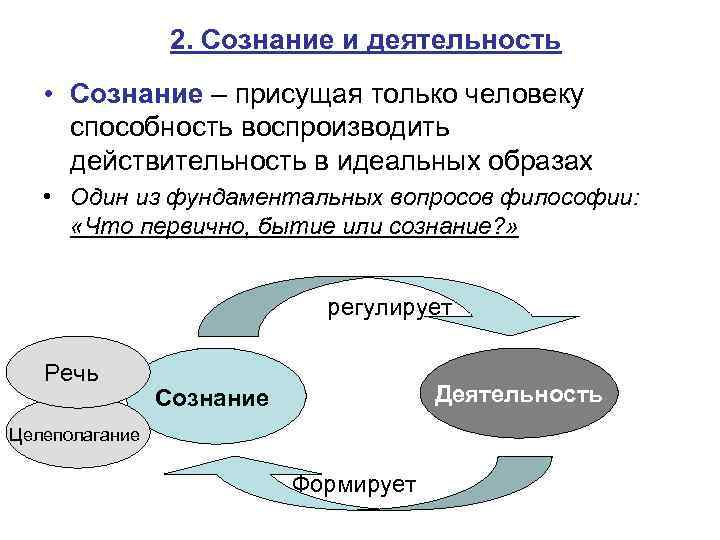 2. Сознание и деятельность

• Сознание – присущая только человеку способность воспроизводить действительность в идеальных образах

• Один из фундаментальных вопросов философии: «Что первично, бытие или сознание?»

регулирует

Речь

Сознание

Деятельность

Целеполагание

Формирует